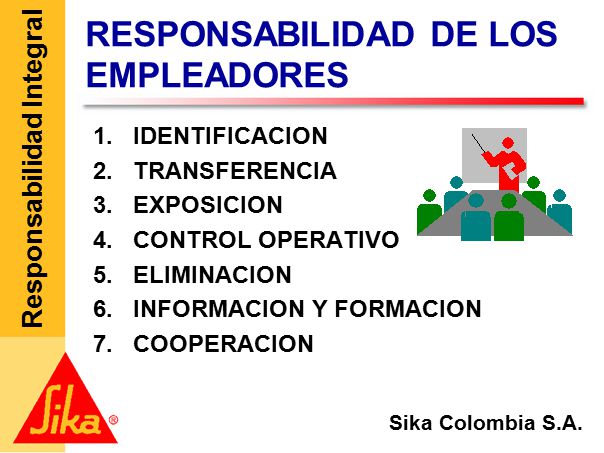 Responsabilidad Integral

RESPONSABILIDAD DE LOS EMPLEADORES

1. IDENTIFICACION
2. TRANSFERENCIA
3. EXPOSICION
4. CONTROL OPERATIVO
5. ELIMINACION
6. INFORMACION Y FORMACION
7. COOPERACION

Sika®

Sika Colombia S.A.